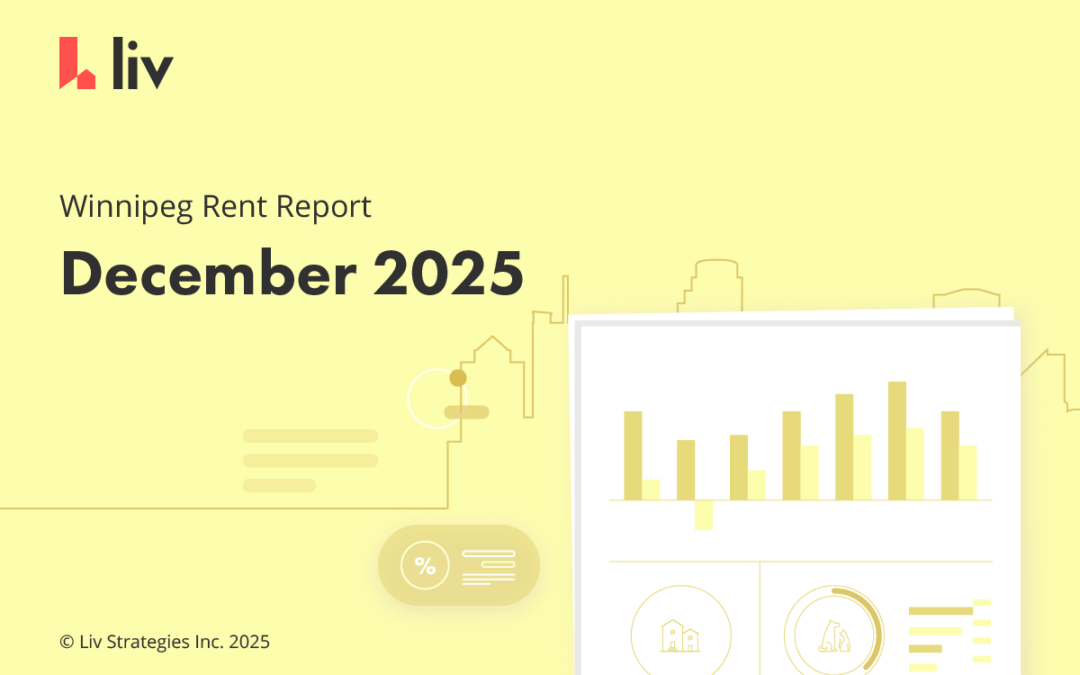 liv

Winnipeg Rent Report

December 2025

%

© Liv Strategies Inc. 2025